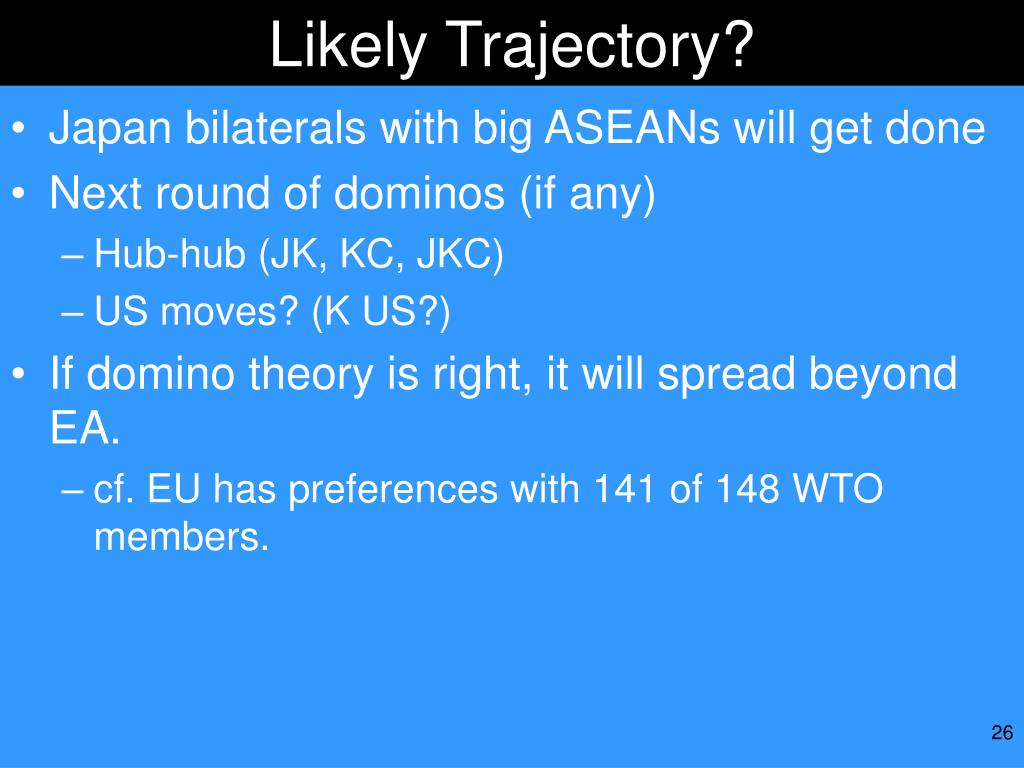 Likely Trajectory?

• Japan bilaterals with big ASEANs will get done
• Next round of dominos (if any)
– Hub-hub (JK, KC, JKC)
– US moves? (K US?)
• If domino theory is right, it will spread beyond EA.
– cf. EU has preferences with 141 of 148 WTO members.

26